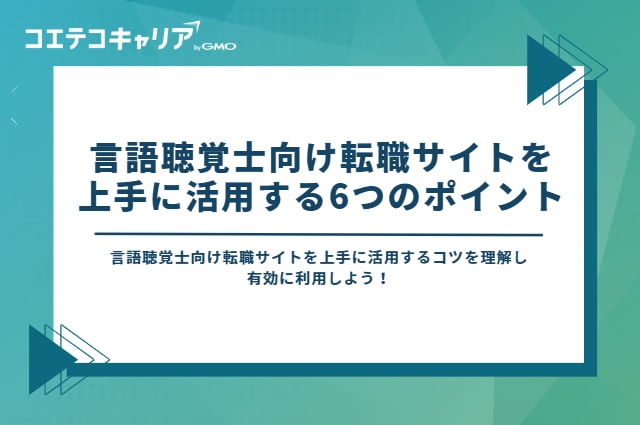 コエテコキャリア by GMO

言語聴覚士向け転職サイトを上手に活用する6つのポイント

言語聴覚士向け転職サイトを上手に活用するコツを理解し有効に利用しよう！